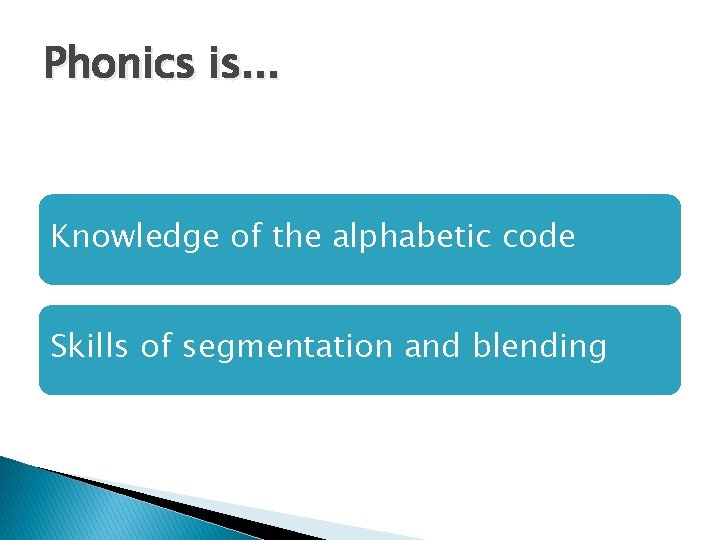 Phonics is…

Knowledge of the alphabetic code

Skills of segmentation and blending